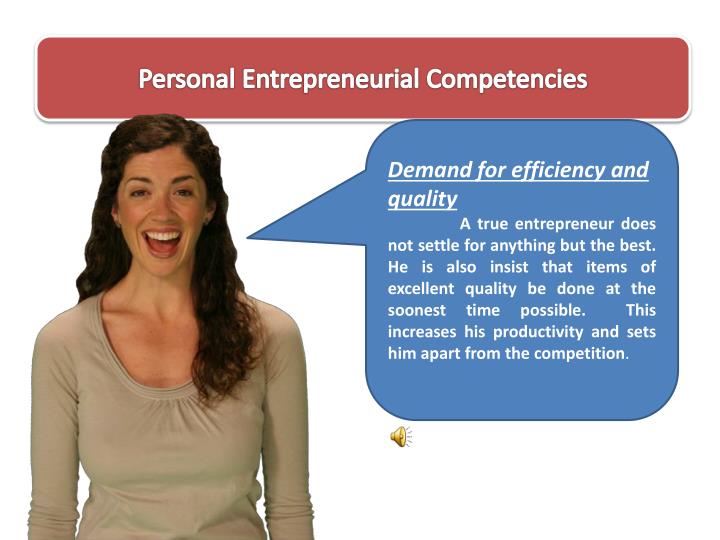 Personal Entrepreneurial Competencies

Demand for efficiency and quality

A true entrepreneur does not settle for anything but the best. He is also insist that items of excellent quality be done at the soonest time possible. This increases his productivity and sets him apart from the competition.